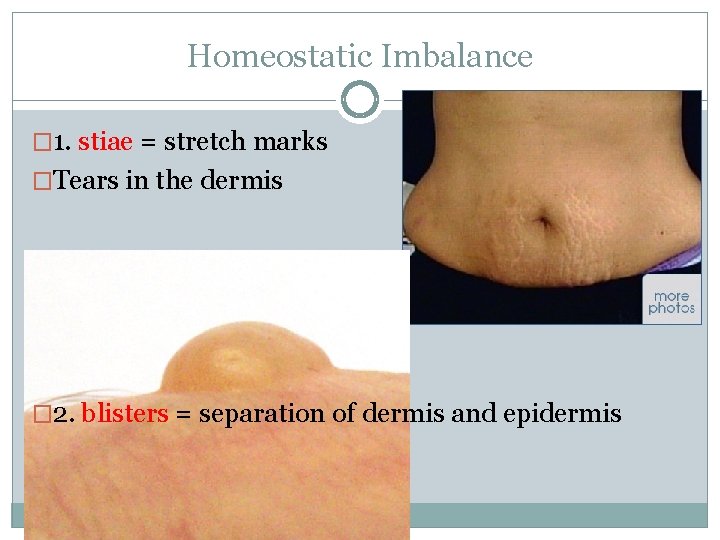 Homeostatic Imbalance

□1. stiae = stretch marks
□Tears in the dermis

more photos

□2. blisters = separation of dermis and epidermis